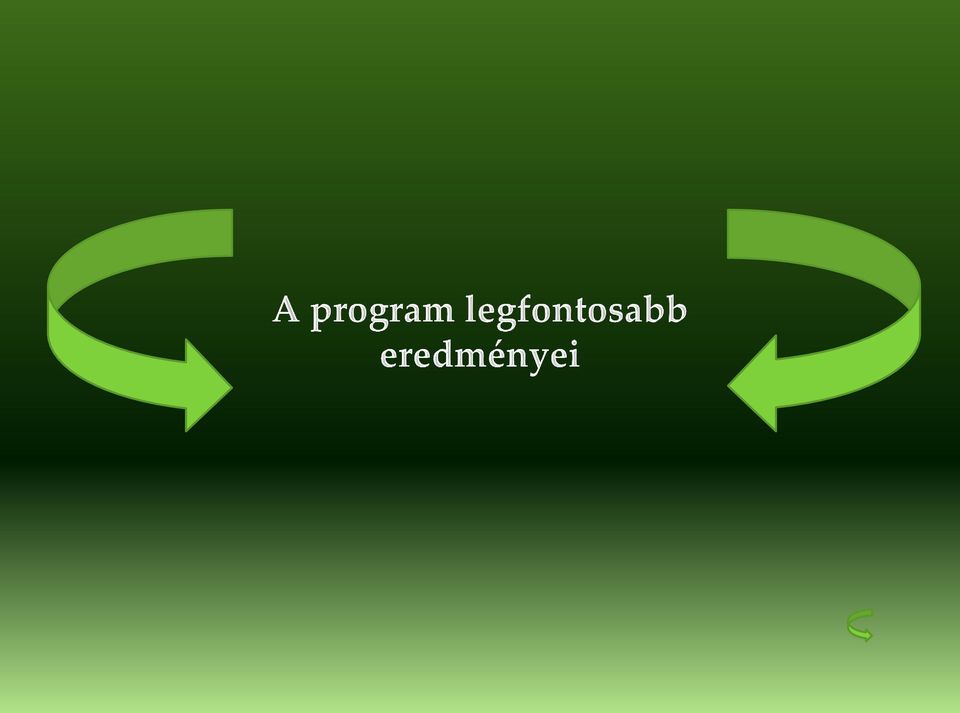 A program legfontosabb eredményei